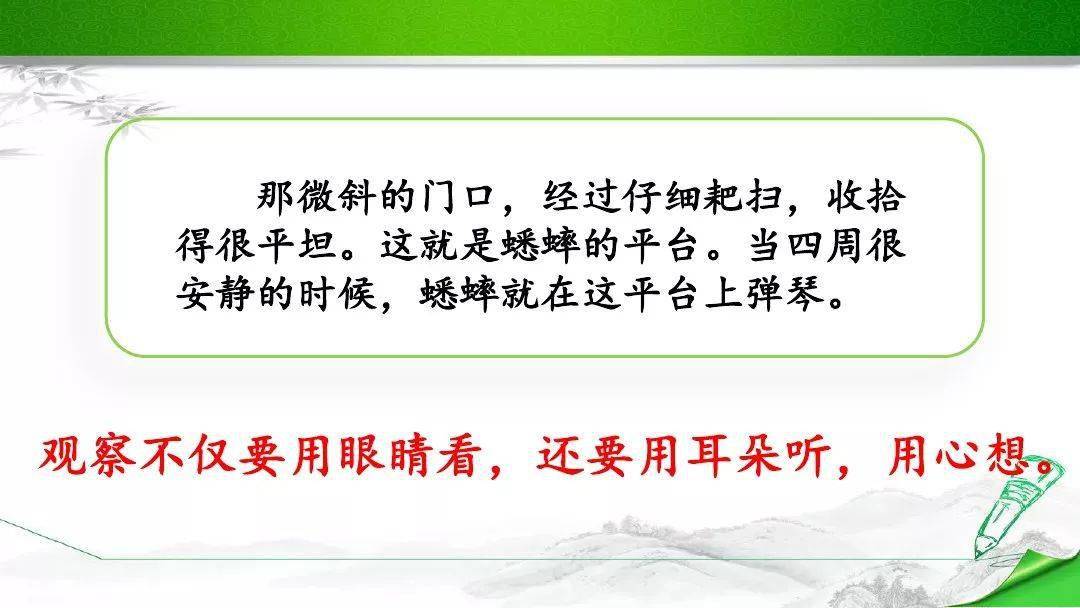 那微斜的门口，经过仔细耙扫，收拾得很平坦。这就是蟋蟀的平台。当四周很安静的时候，蟋蟀就在这平台上弹琴。

观察不仅要用眼睛看，还要用耳朵听，用心想。